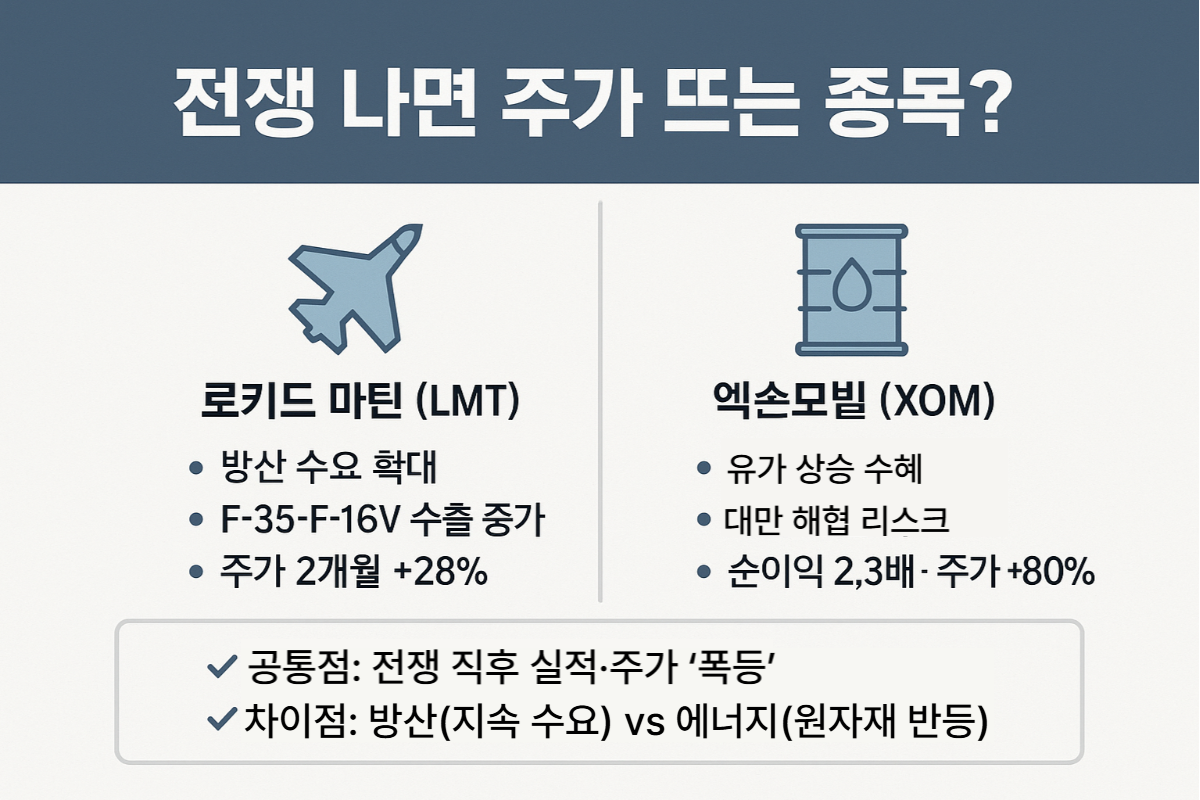 전쟁 나면 주가 뜨는 종목?

로키드 마틴 (LMT)

• 방산 수요 확대
• F-35-F-16V 수출 증가
• 주가 2개월 +28%

엑손모빌 (XOM)

• 유가 상승 수혜
• 대만 해협 리스크
• 순이익 2,3배 · 주가 +80%

✓ 공통점: 전쟁 직후 실적·주가 '폭등'
✓ 차이점: 방산(지속 수요) vs 에너지(원자재 반등)